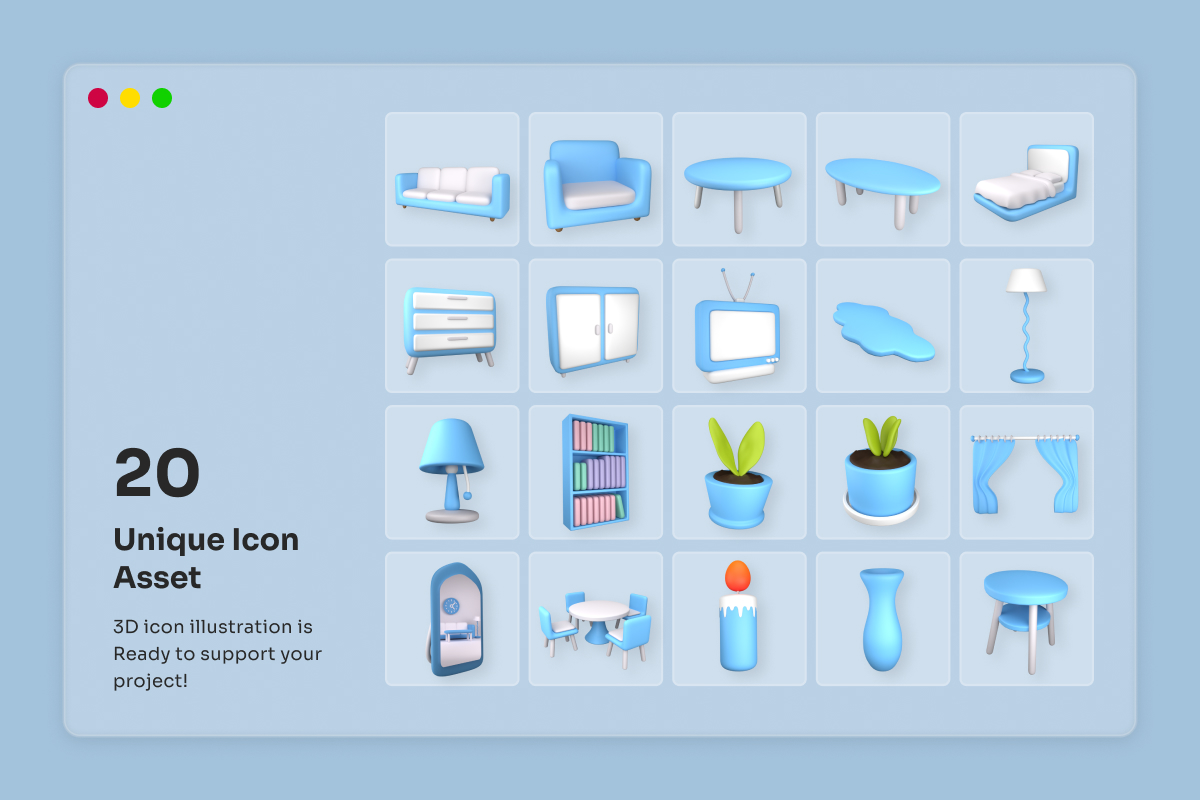 20

Unique Icon Asset

3D icon illustration is Ready to support your project!